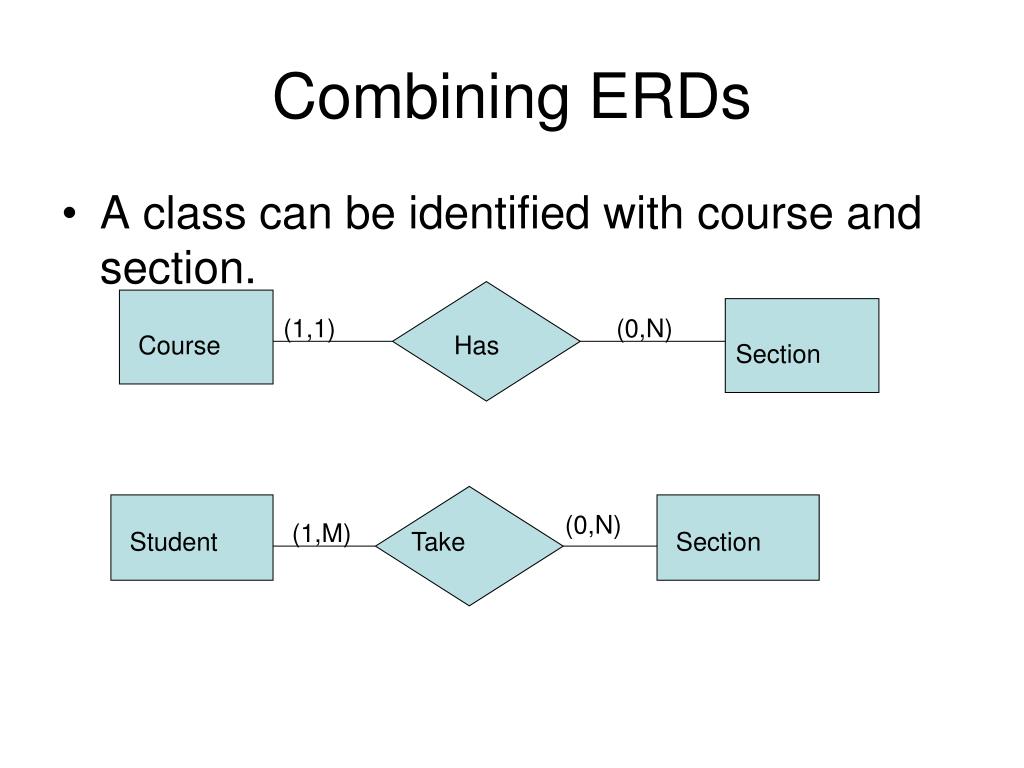 Combining ERDs

• A class can be identified with course and section.

Course (1,1) Has (0,N) Section

Student (1,M) Take (0,N) Section